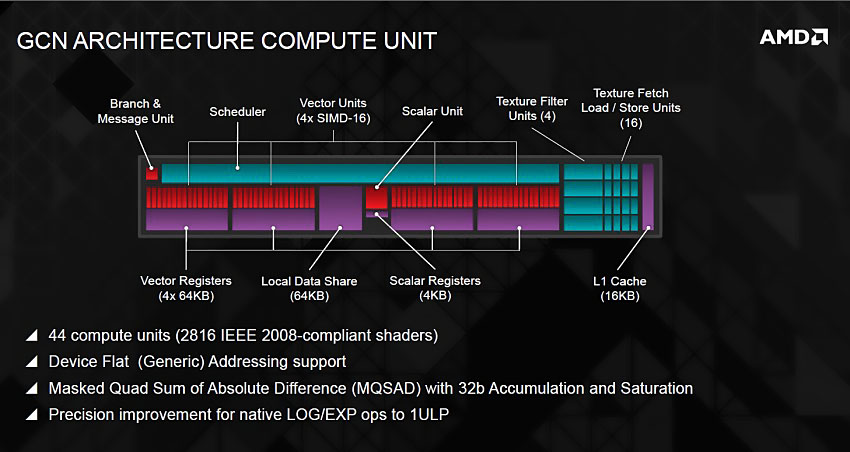 GCN ARCHITECTURE COMPUTE UNIT

AMD

Branch & Message Unit

Scheduler

Vector Units (4x SIMD-16)

Scalar Unit

Texture Filter Units (4)

Texture Fetch Load / Store Units (16)

Vector Registers (4x 64KB)

Local Data Share (64KB)

Scalar Registers (4KB)

L1 Cache (16KB)

44 compute units (2816 IEEE 2008-compliant shaders)

Device Flat (Generic) Addressing support

Masked Quad Sum of Absolute Difference (MQSAD) with 32b Accumulation and Saturation

Precision improvement for native LOG/EXP ops to 1ULP